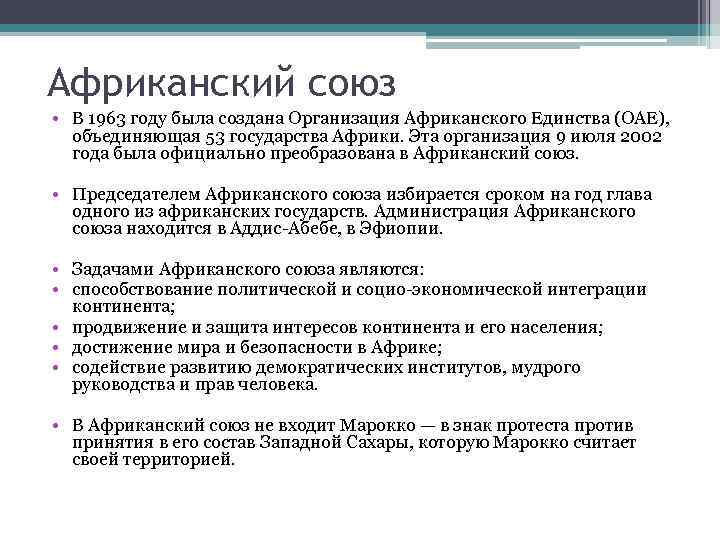 Африканский союз

• В 1963 году была создана Организация Африканского Единства (ОАЕ), объединяющая 53 государства Африки. Эта организация 9 июля 2002 года была официально преобразована в Африканский союз.

• Председателем Африканского союза избирается сроком на год глава одного из африканских государств. Администрация Африканского союза находится в Аддис-Абебе, в Эфиопии.

• Задачами Африканского союза являются:
• способствование политической и социо-экономической интеграции континента;
• продвижение и защита интересов континента и его населения;
• достижение мира и безопасности в Африке;
• содействие развитию демократических институтов, мудрого руководства и прав человека.

• В Африканский союз не входит Марокко — в знак протеста против принятия в его состав Западной Сахары, которую Марокко считает своей территорией.